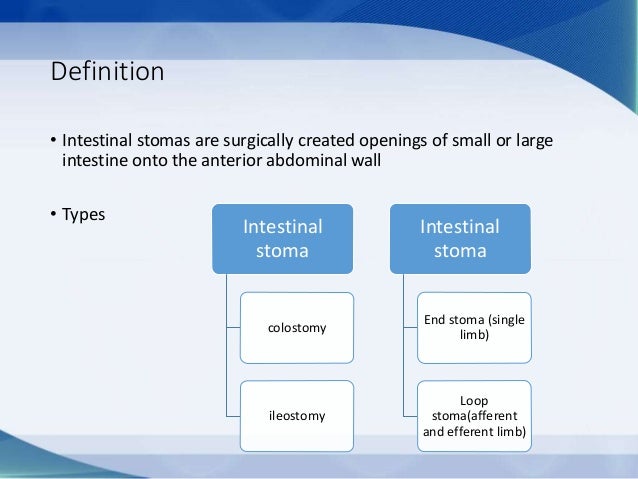 Definition

• Intestinal stomas are surgically created openings of small or large intestine onto the anterior abdominal wall

• Types

Intestinal stoma

colostomy

ileostomy

Intestinal stoma

End stoma (single limb)

Loop stoma(afferent and efferent limb)